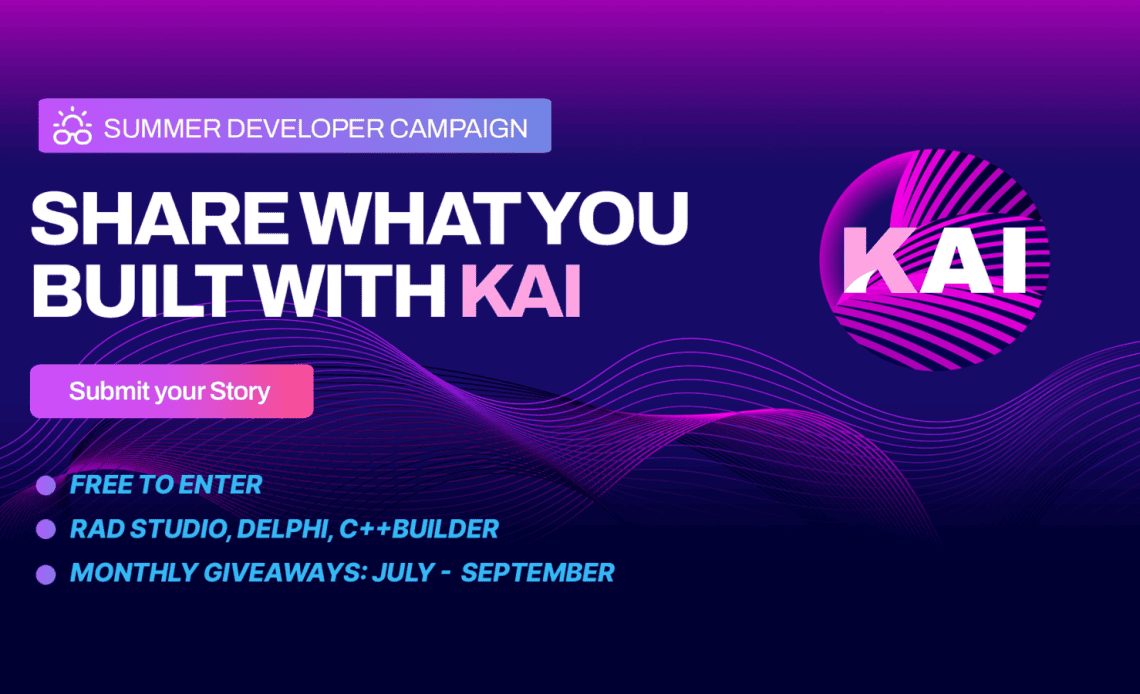 SUMMER DEVELOPER CAMPAIGN

SHARE WHAT YOU BUILT WITH KAI

KAI

Submit your Story

FREE TO ENTER

RAD STUDIO, DELPHI, C++BUILDER

MONTHLY GIVEAWAYS: JULY - SEPTEMBER